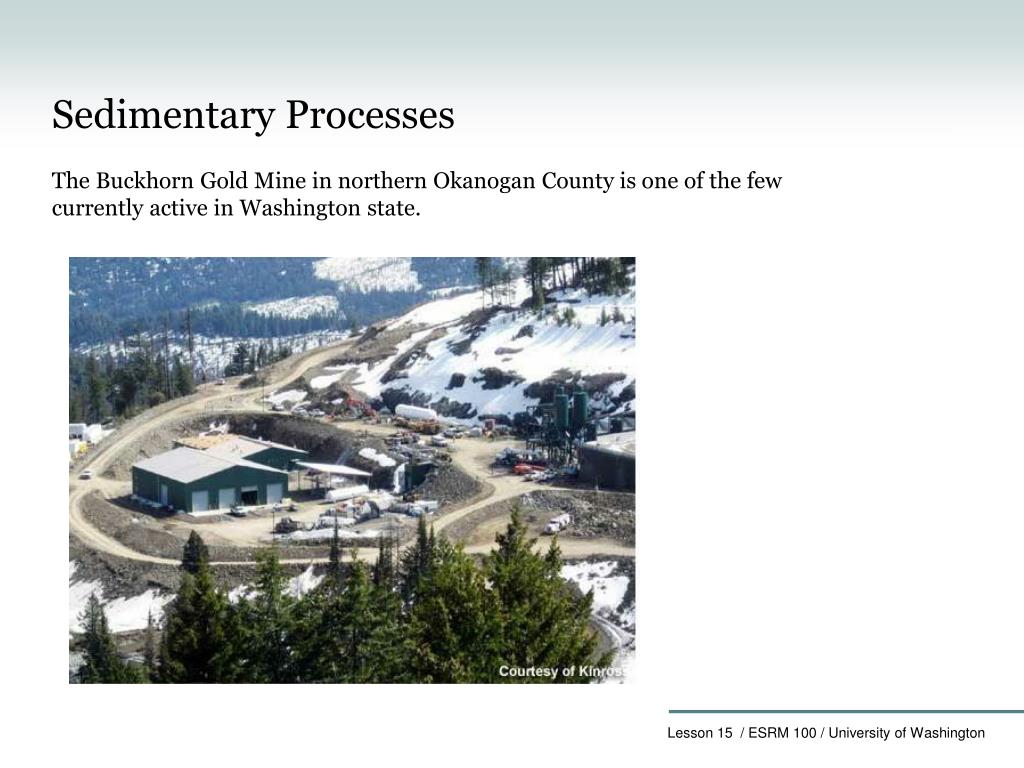 Sedimentary Processes

The Buckhorn Gold Mine in northern Okanogan County is one of the few currently active in Washington state.

Courtesy of Kinross

Lesson 15 / ESRM 100 / University of Washington